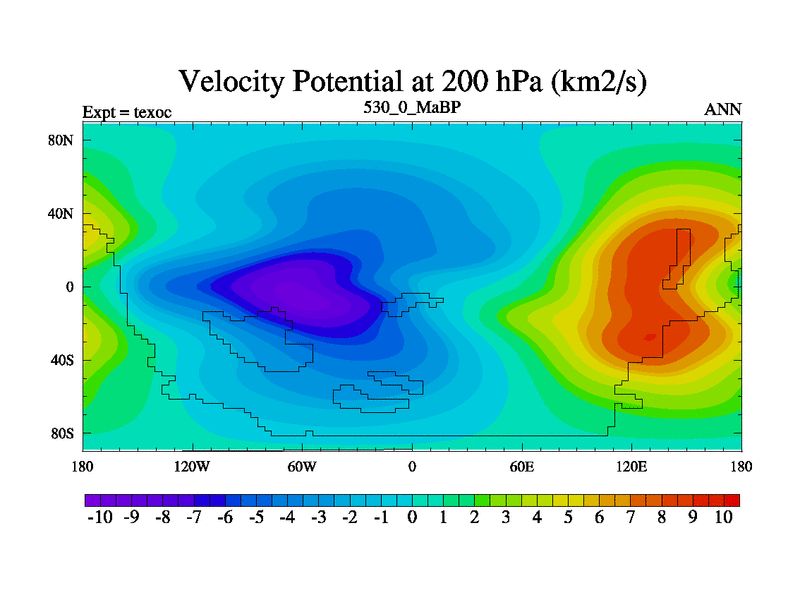 Velocity Potential at 200 hPa (km2/s)

Expt = texoc

530_0_MaBP

ANN

80N
40N
0
40S
80S

180
120W
60W
0
60E
120E
180

-10 -9 -8 -7 -6 -5 -4 -3 -2 -1 0 1 2 3 4 5 6 7 8 9 10